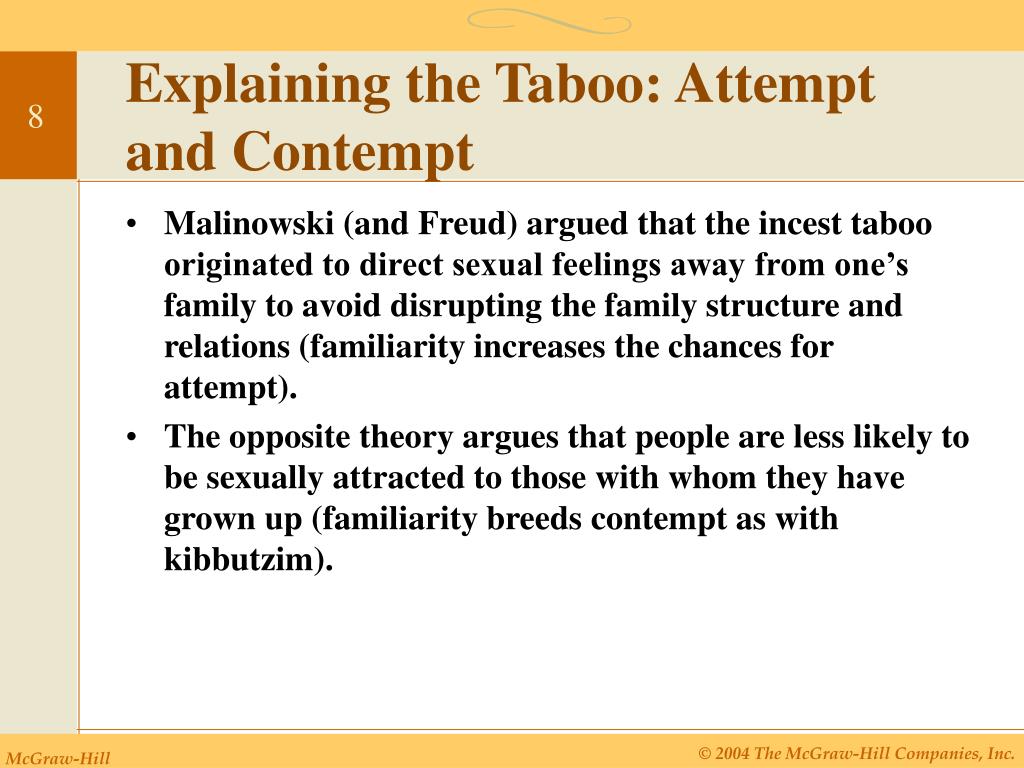 8

Explaining the Taboo: Attempt and Contempt

• Malinowski (and Freud) argued that the incest taboo originated to direct sexual feelings away from one's family to avoid disrupting the family structure and relations (familiarity increases the chances for attempt).

• The opposite theory argues that people are less likely to be sexually attracted to those with whom they have grown up (familiarity breeds contempt as with kibbutzim).

McGraw-Hill

© 2004 The McGraw-Hill Companies, Inc.